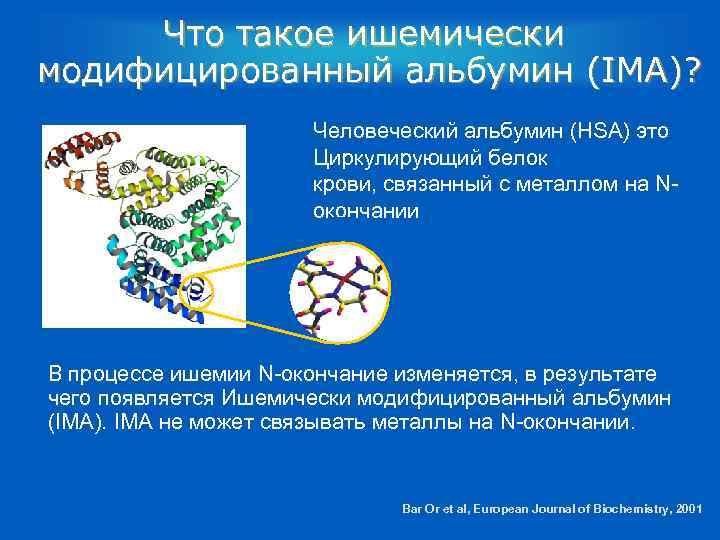 Что такое ишемически модифицированный альбумин (IMA)?

Человеческий альбумин (HSA) это Циркулирующий белок крови, связанный с металлом на N-окончании

В процессе ишемии N-окончание изменяется, в результате чего появляется Ишемически модифицированный альбумин (IMA). IMA не может связывать металлы на N-окончании.

Bar Or et al, European Journal of Biochemistry, 2001